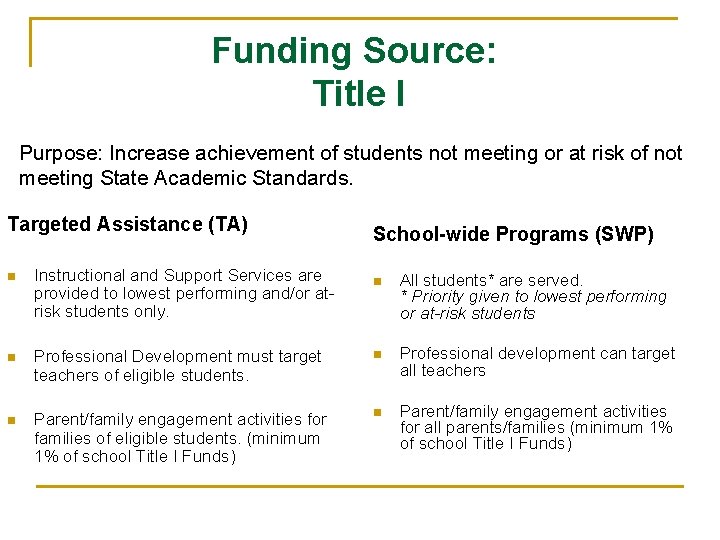 Funding Source:
Title I

Purpose: Increase achievement of students not meeting or at risk of not meeting State Academic Standards.

Targeted Assistance (TA)

- Instructional and Support Services are provided to lowest performing and/or at-risk students only.
- Professional Development must target teachers of eligible students.
- Parent/family engagement activities for families of eligible students. (minimum 1% of school Title I Funds)

School-wide Programs (SWP)

- All students* are served.
* Priority given to lowest performing or at-risk students
- Professional development can target all teachers
- Parent/family engagement activities for all parents/families (minimum 1% of school Title I Funds)